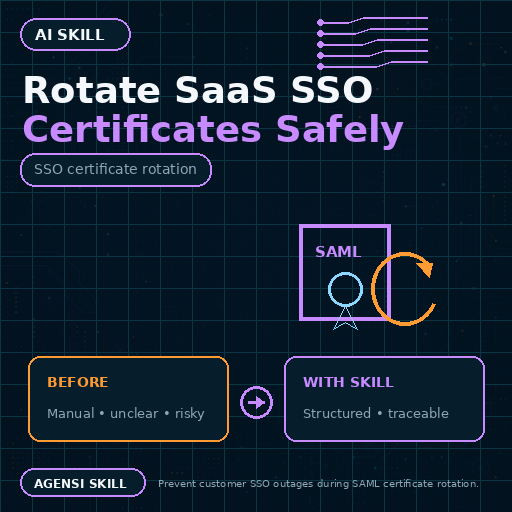 AI SKILL

Rotate SaaS SSO
Certificates Safely

SSO certificate rotation

SAML

BEFORE

Manual • unclear • risky

WITH SKILL

Structured • traceable

AGENSI SKILL

Prevent customer SSO outages during SAML certificate rotation.